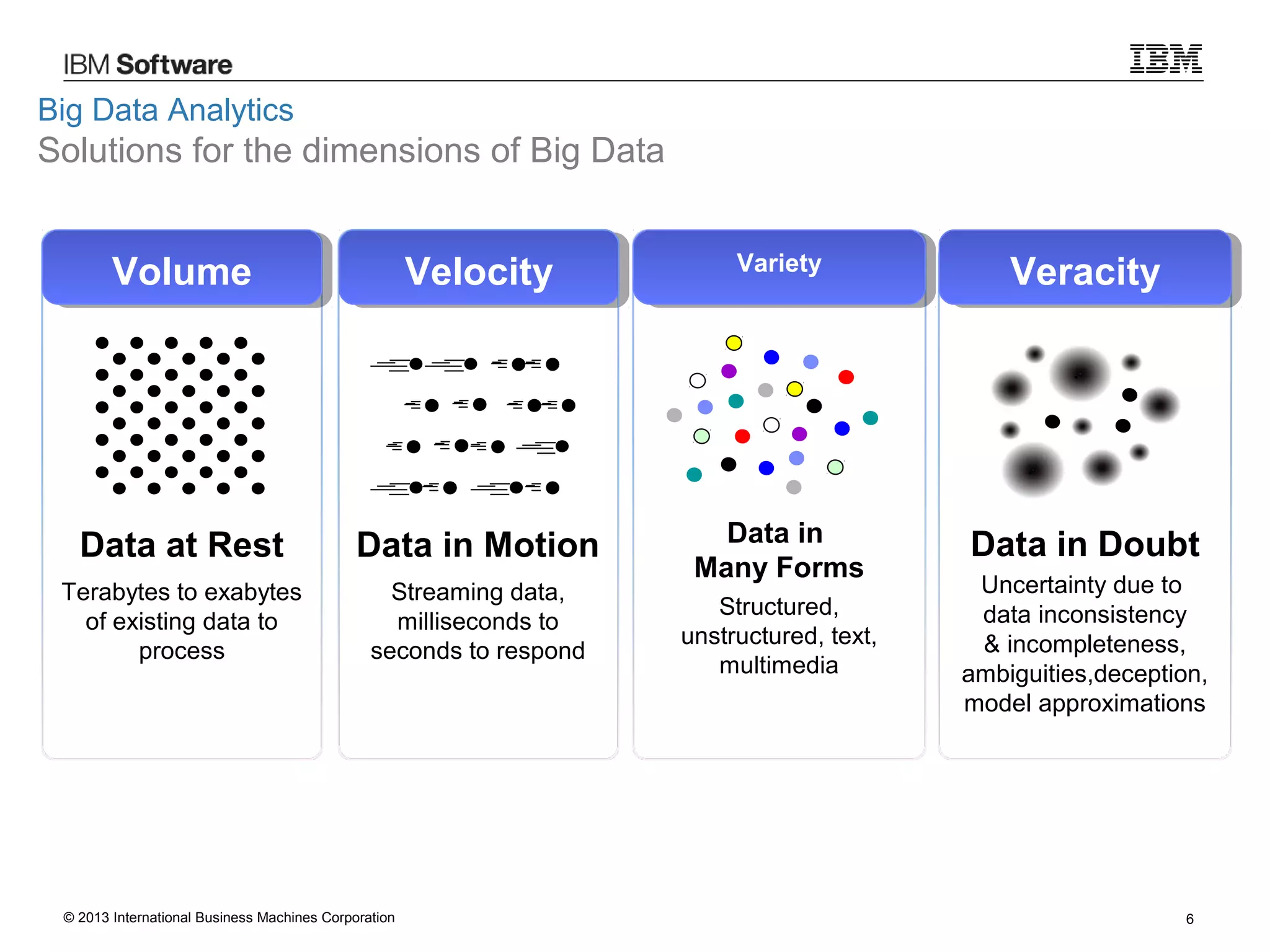 IBM Software

IBM

Big Data Analytics

Solutions for the dimensions of Big Data

Volume

Data at Rest

Terabytes to exabytes of existing data to process

Velocity

Data in Motion

Streaming data, milliseconds to seconds to respond

Variety

Data in Many Forms

Structured, unstructured, text, multimedia

Veracity

Data in Doubt

Uncertainty due to data inconsistency & incompleteness, ambiguities,deception, model approximations

© 2013 International Business Machines Corporation

6